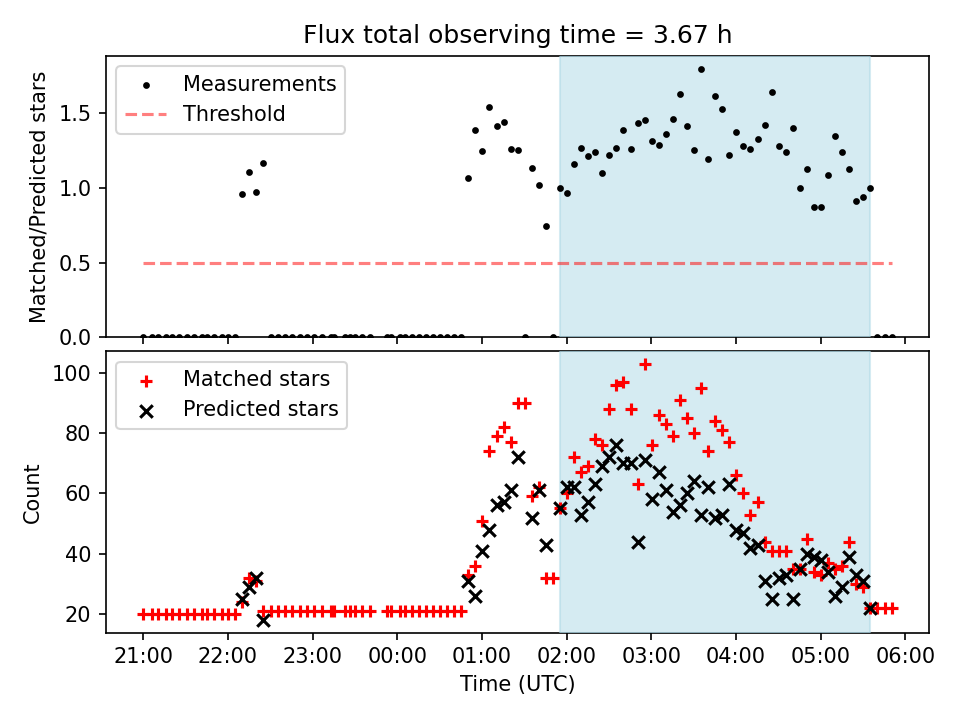 Flux total observing time = 3.67 h

Measurements
Threshold

Matched/Predicted stars

0.0
0.5
1.0
1.5

Matched stars
Predicted stars

Count

20
40
60
80
100

21:00
22:00
23:00
00:00
01:00
02:00
03:00
04:00
05:00
06:00

Time (UTC)